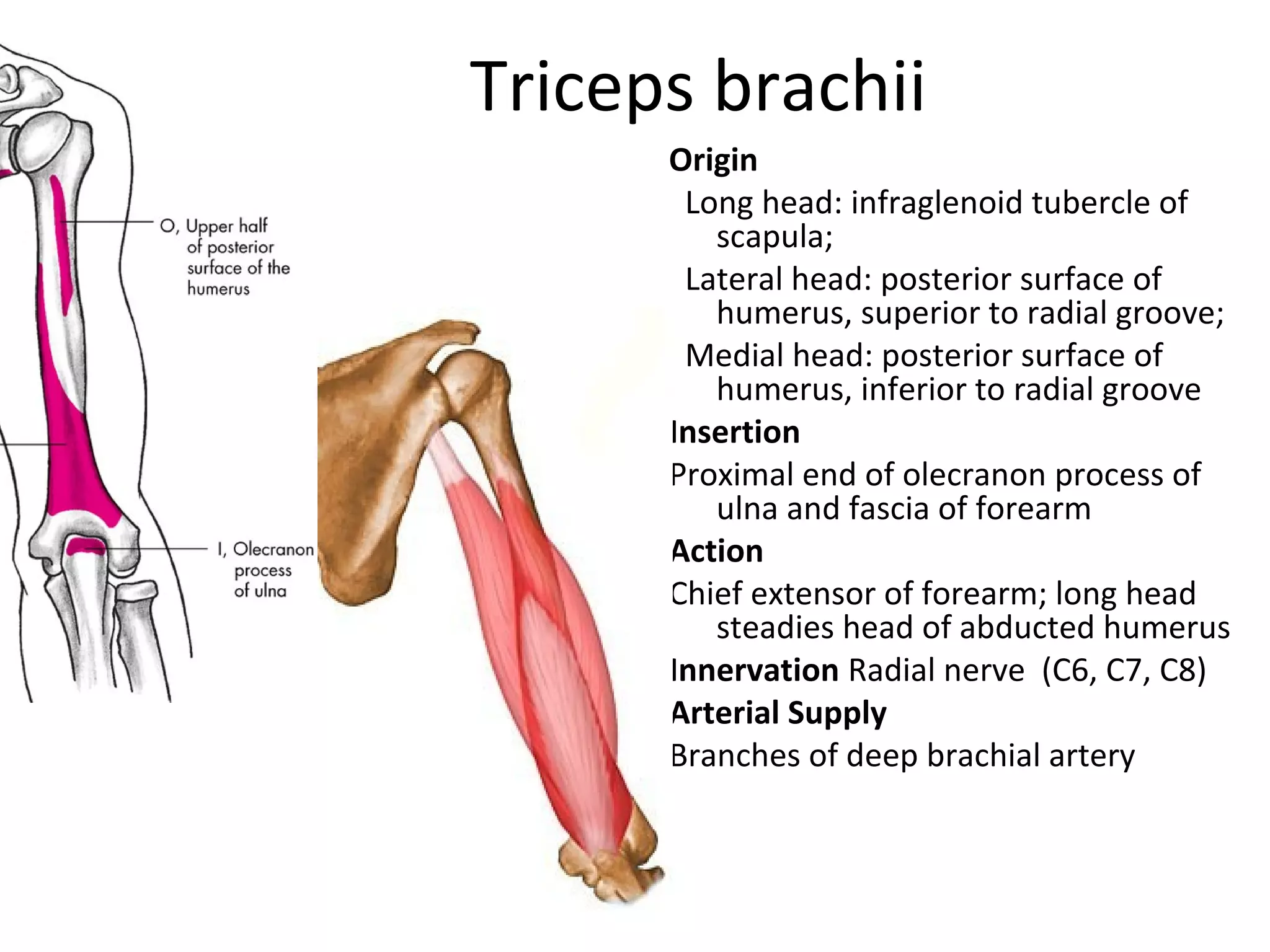 Triceps brachii

O, Upper half of posterior surface of the humerus

I, Olecranon process of ulna

Origin

Long head: infraglenoid tubercle of scapula;

Lateral head: posterior surface of humerus, superior to radial groove;

Medial head: posterior surface of humerus, inferior to radial groove

Insertion

Proximal end of olecranon process of ulna and fascia of forearm

Action

Chief extensor of forearm; long head steadies head of abducted humerus

Innervation Radial nerve (C6, C7, C8)

Arterial Supply

Branches of deep brachial artery